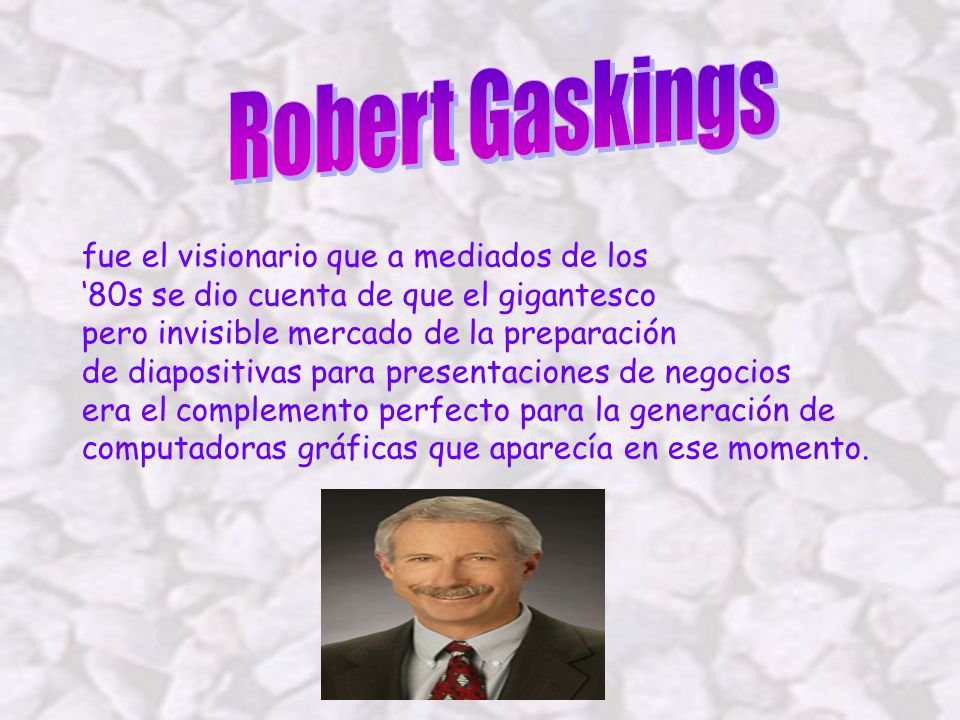 Robert Gaskings

fue el visionario que a mediados de los ‘80s se dio cuenta de que el gigantesco pero invisible mercado de la preparación de diapositivas para presentaciones de negocios era el complemento perfecto para la generación de computadoras gráficas que aparecía en ese momento.